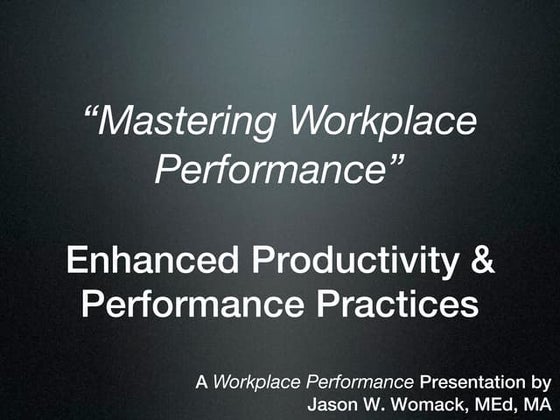 “Mastering Workplace Performance”

Enhanced Productivity & Performance Practices

A Workplace Performance Presentation by Jason W. Womack, MEd, MA